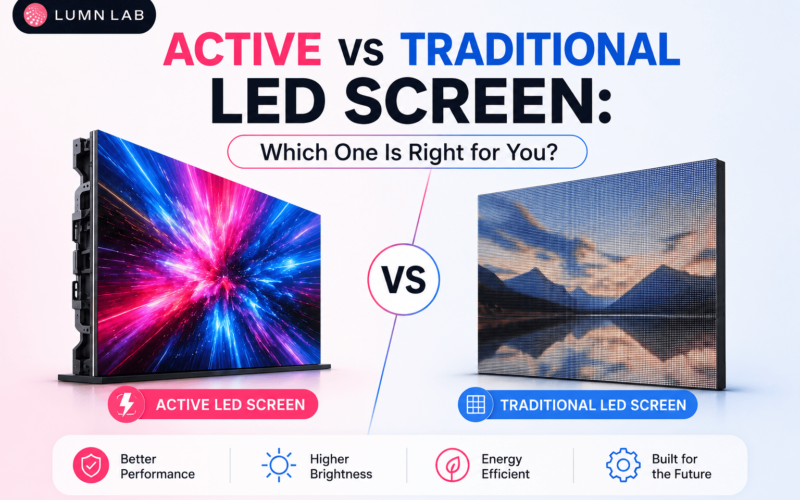 LUMN LAB

ACTIVE vs TRADITIONAL LED SCREEN:

Which One Is Right for You?

VS

ACTIVE LED SCREEN

TRADITIONAL LED SCREEN

Better Performance

Higher Brightness

Energy Efficient

Built for the Future